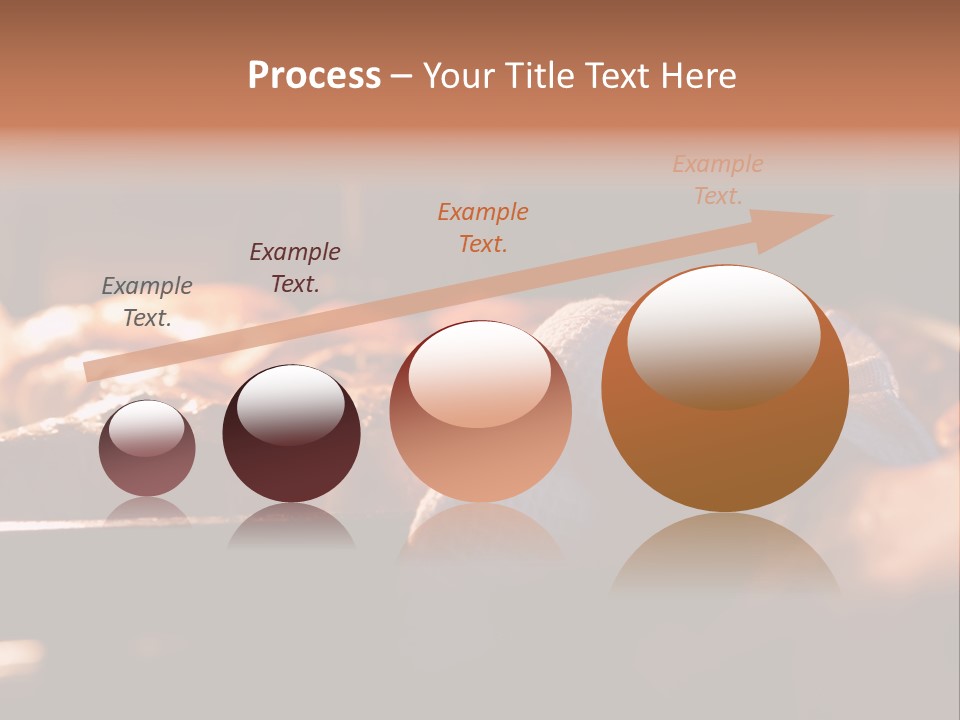 Process – Your Title Text Here

Example Text.

Example Text.

Example Text.

Example Text.